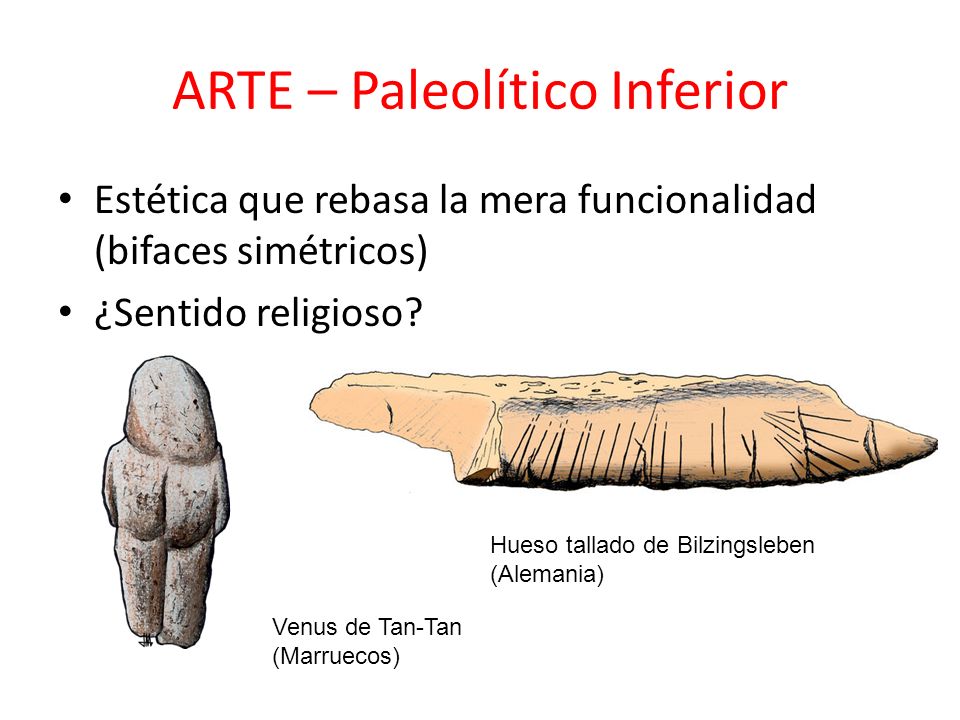 ARTE – Paleolítico Inferior

• Estética que rebasa la mera funcionalidad (bifaces simétricos)
• ¿Sentido religioso?

Hueso tallado de Bilzingsleben (Alemania)

Venus de Tan-Tan (Marruecos)